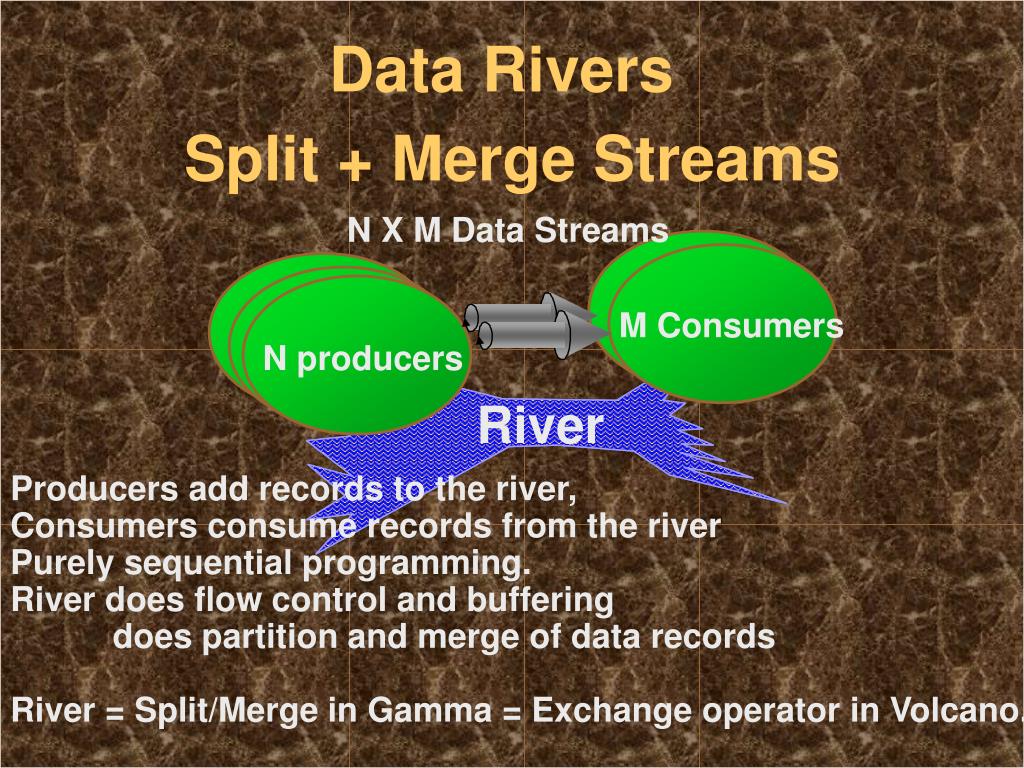 Data Rivers
Split + Merge Streams

N X M Data Streams

N producers

M Consumers

River

Producers add records to the river,
Consumers consume records from the river
Purely sequential programming.
River does flow control and buffering
does partition and merge of data records

River = Split/Merge in Gamma = Exchange operator in Volcano.